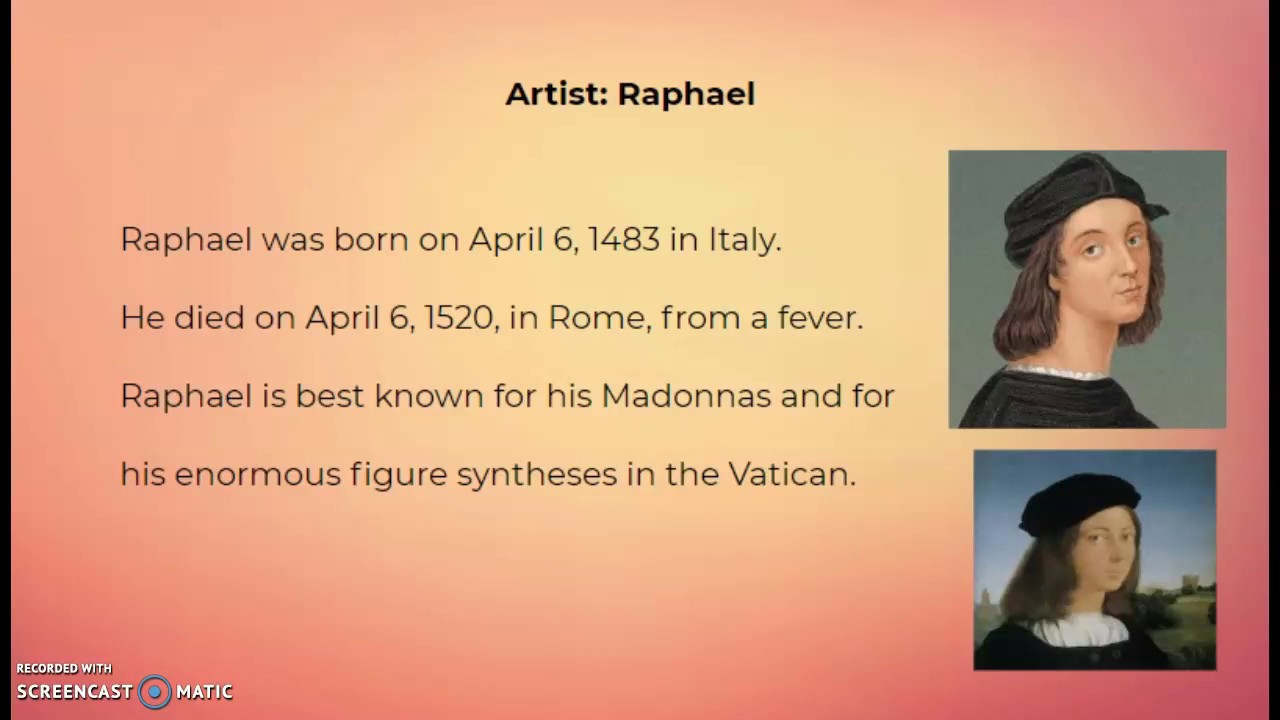 Artist: Raphael

Raphael was born on April 6, 1483 in Italy.

He died on April 6, 1520, in Rome, from a fever.

Raphael is best known for his Madonnas and for his enormous figure syntheses in the Vatican.

RECORDED WITH
SCREENCAST MATIC